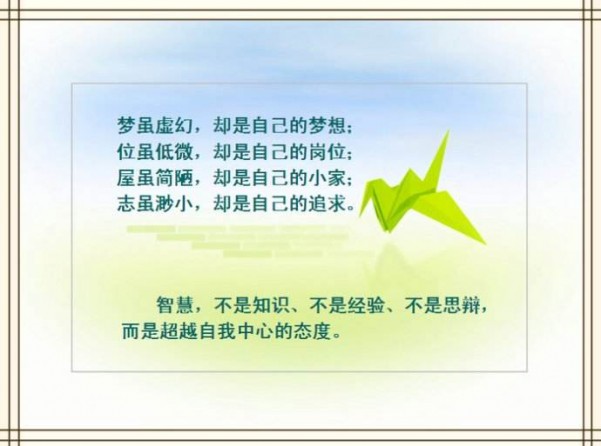 梦虽虚幻，却是自己的梦想；
位虽低微，却是自己的岗位；
屋虽简陋，却是自己的小家；
志虽渺小，却是自己的追求。

智慧，不是知识、不是经验、不是思辩，而是超越自我中心的态度。